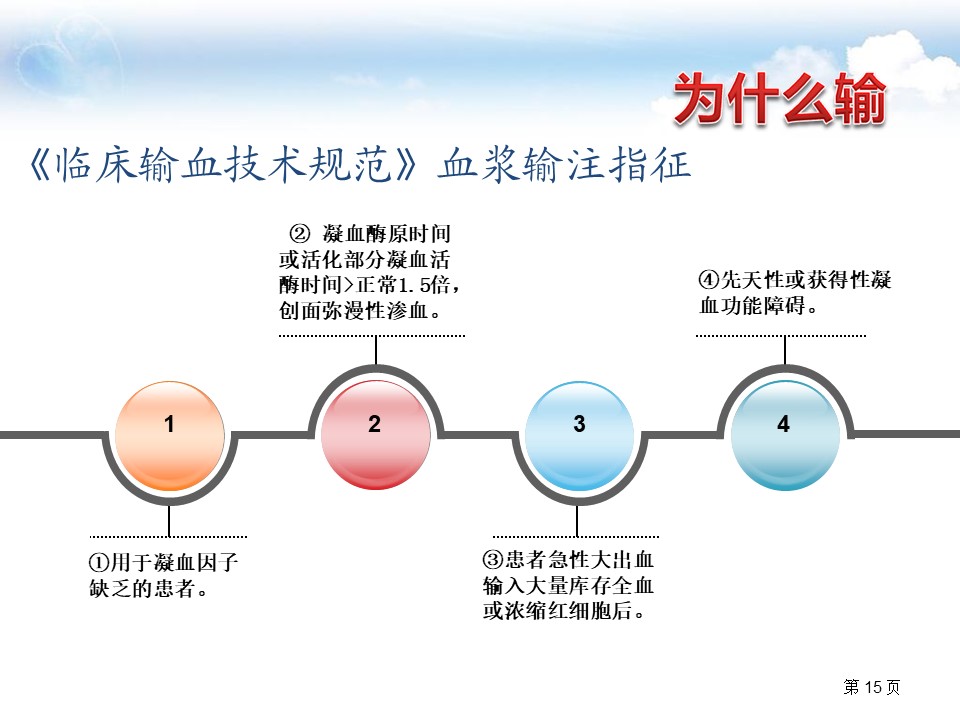 为什么输

《临床输血技术规范》血浆输注指征

② 凝血酶原时间或活化部分凝血活酶时间>正常1.5倍，创面弥漫性渗血。

④先天性或获得性凝血功能障碍。

1

2

3

4

①用于凝血因子缺乏的患者。

③患者急性大出血输入大量库存全血或浓缩红细胞后。

第 15 页